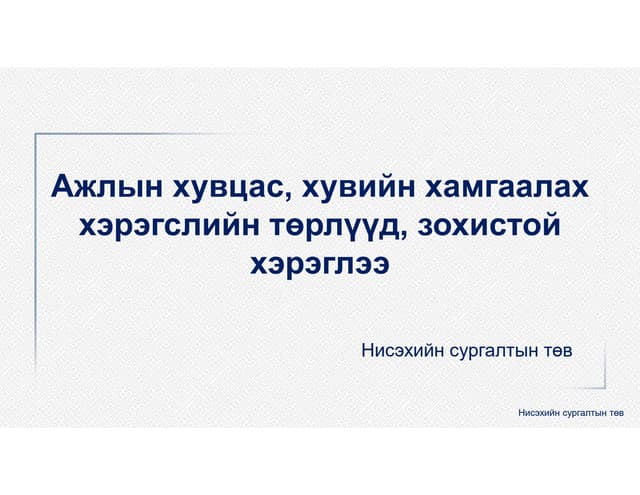 Ажлын хувцас, хувийн хамгаалах хэрэгслийн төрлүүд, зохистой хэрэглээ

Нисэхийн сургалтын төв

Нисэхийн сургалтын төв